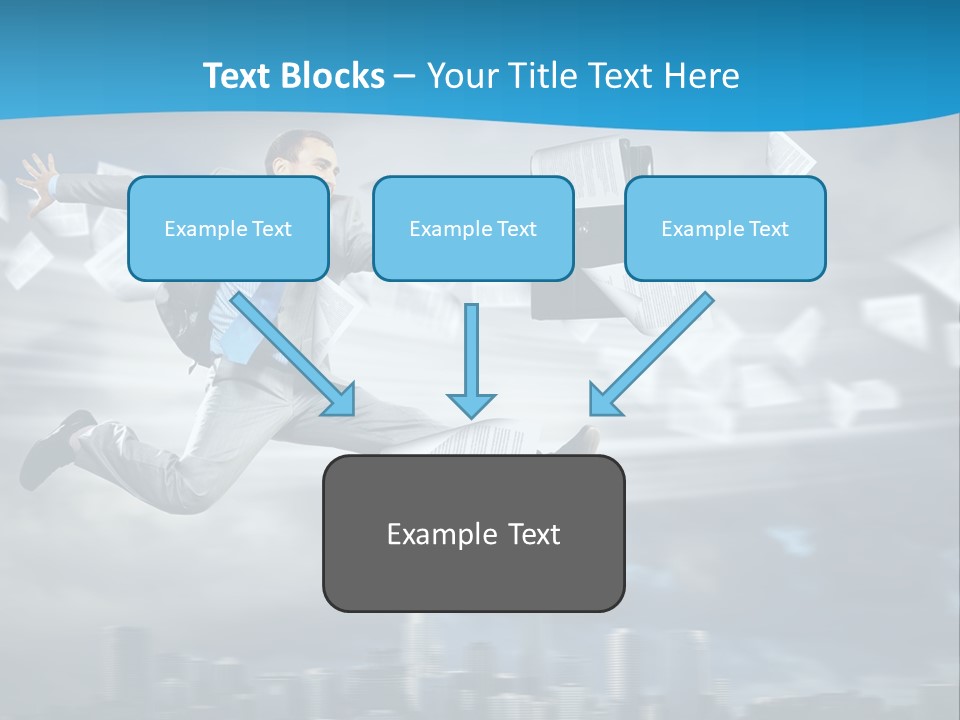 Text Blocks – Your Title Text Here

Example Text

Example Text

Example Text

Example Text